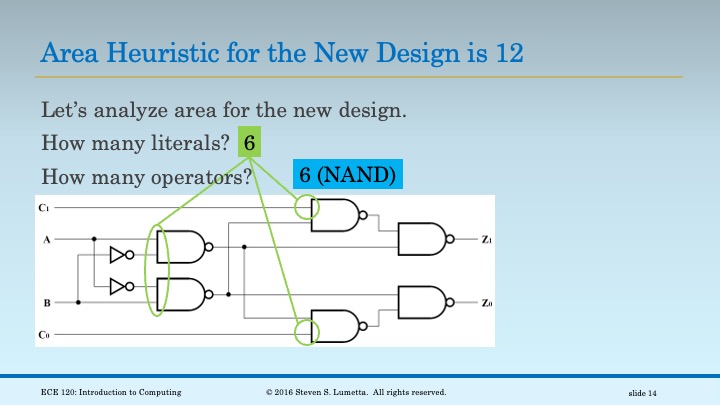 Area Heuristic for the New Design is 12

Let's analyze area for the new design.

How many literals? 6

How many operators? 6 (NAND)

$C_1$
A
B
$C_0$
$Z_1$
$Z_0$

ECE 120: Introduction to Computing © 2016 Steven S. Lumetta. All rights reserved. slide 14